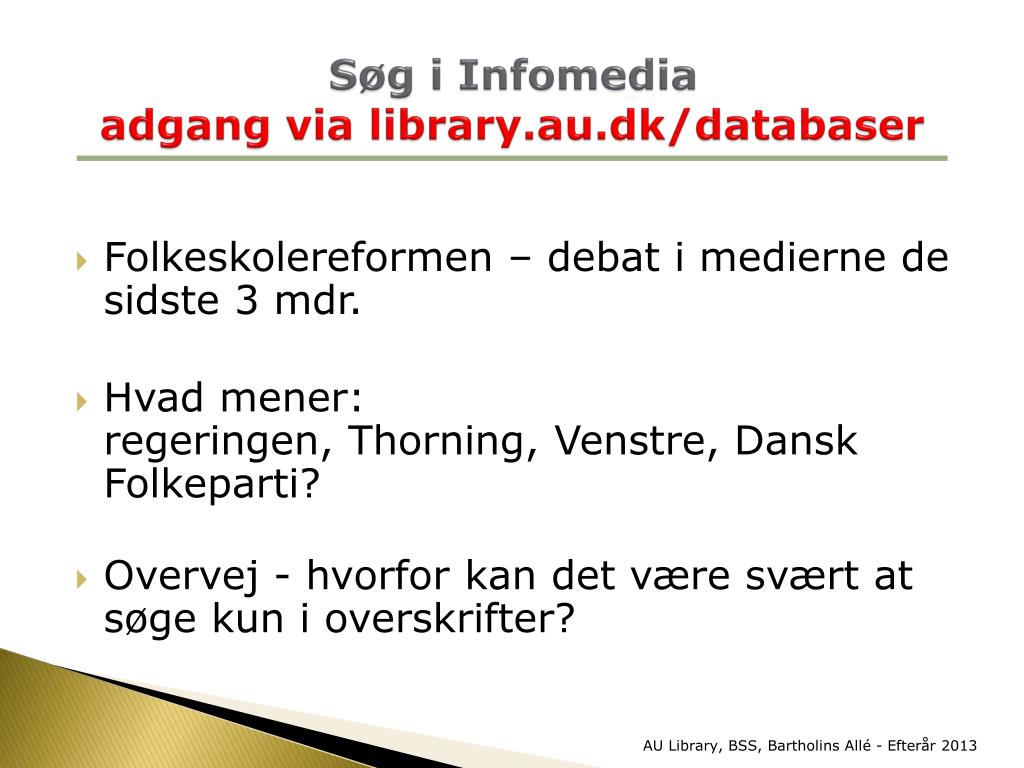 Søg i Infomedia
adgang via library.au.dk/databaser

Folkeskolereformen – debat i medierne de sidste 3 mdr.

Hvad mener:
regeringen, Thorning, Venstre, Dansk Folkeparti?

Overvej - hvorfor kan det være svært at søge kun i overskrifter?

AU Library, BSS, Bartholins Allé - Efterår 2013